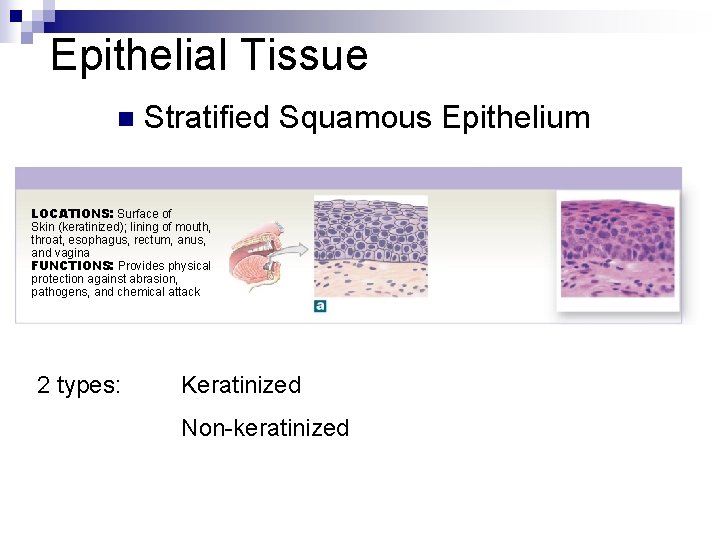 Epithelial Tissue

Stratified Squamous Epithelium

LOCATIONS: Surface of Skin (keratinized); lining of mouth, throat, esophagus, rectum, anus, and vagina
FUNCTIONS: Provides physical protection against abrasion, pathogens, and chemical attack

a

2 types: Keratinized

Non-keratinized